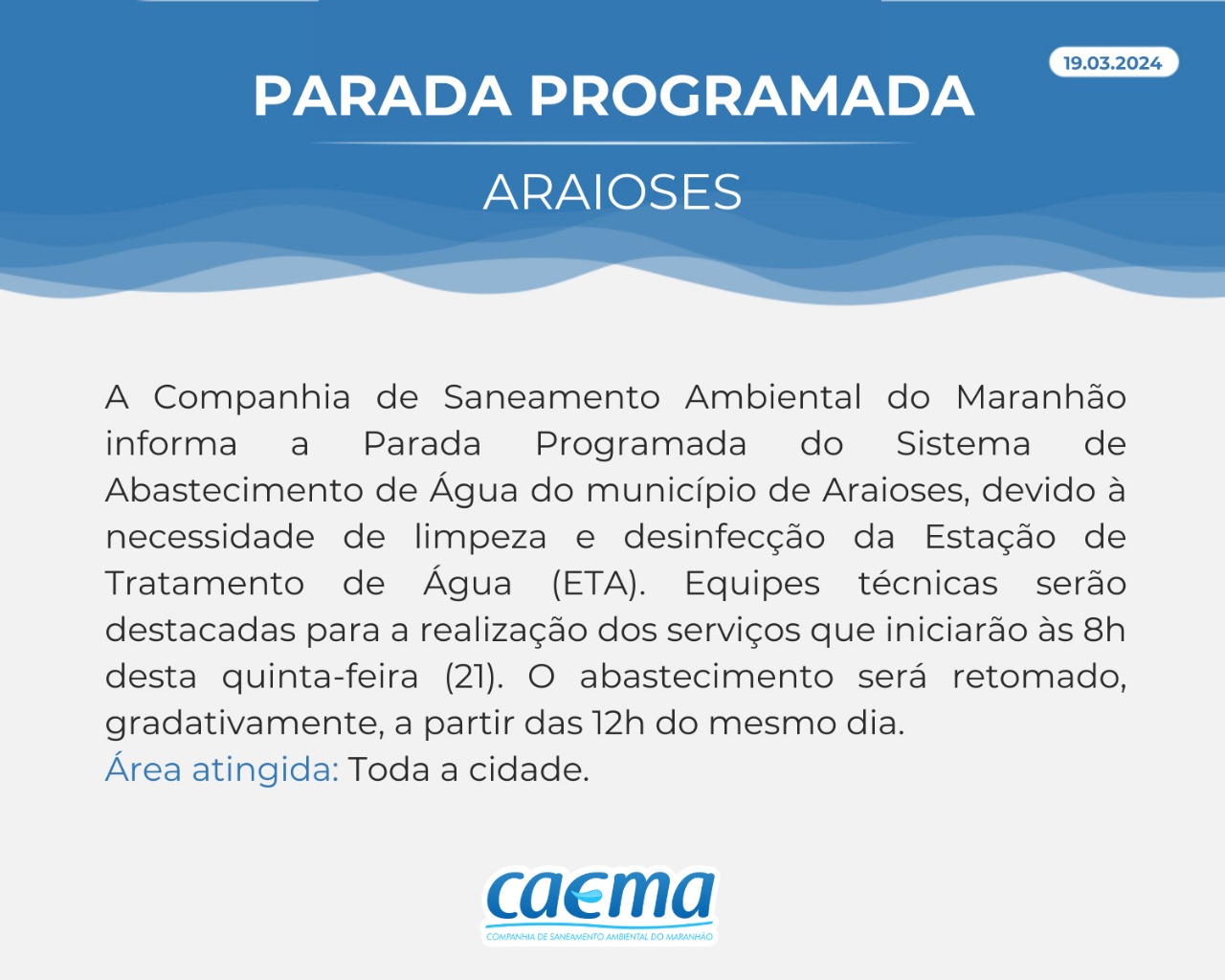 19.03.2024

PARADA PROGRAMADA

ARAIOSES

A Companhia de Saneamento Ambiental do Maranhão informa a Parada Programada do Sistema de Abastecimento de Água do município de Araioses, devido à necessidade de limpeza e desinfecção da Estação de Tratamento de Água (ETA). Equipes técnicas serão destacadas para a realização dos serviços que iniciarão às 8h desta quinta-feira (21). O abastecimento será retomado, gradativamente, a partir das 12h do mesmo dia.
Área atingida: Toda a cidade.

caema
COMPANHIA DE SANEAMENTO AMBIENTAL DO MARANHÃO